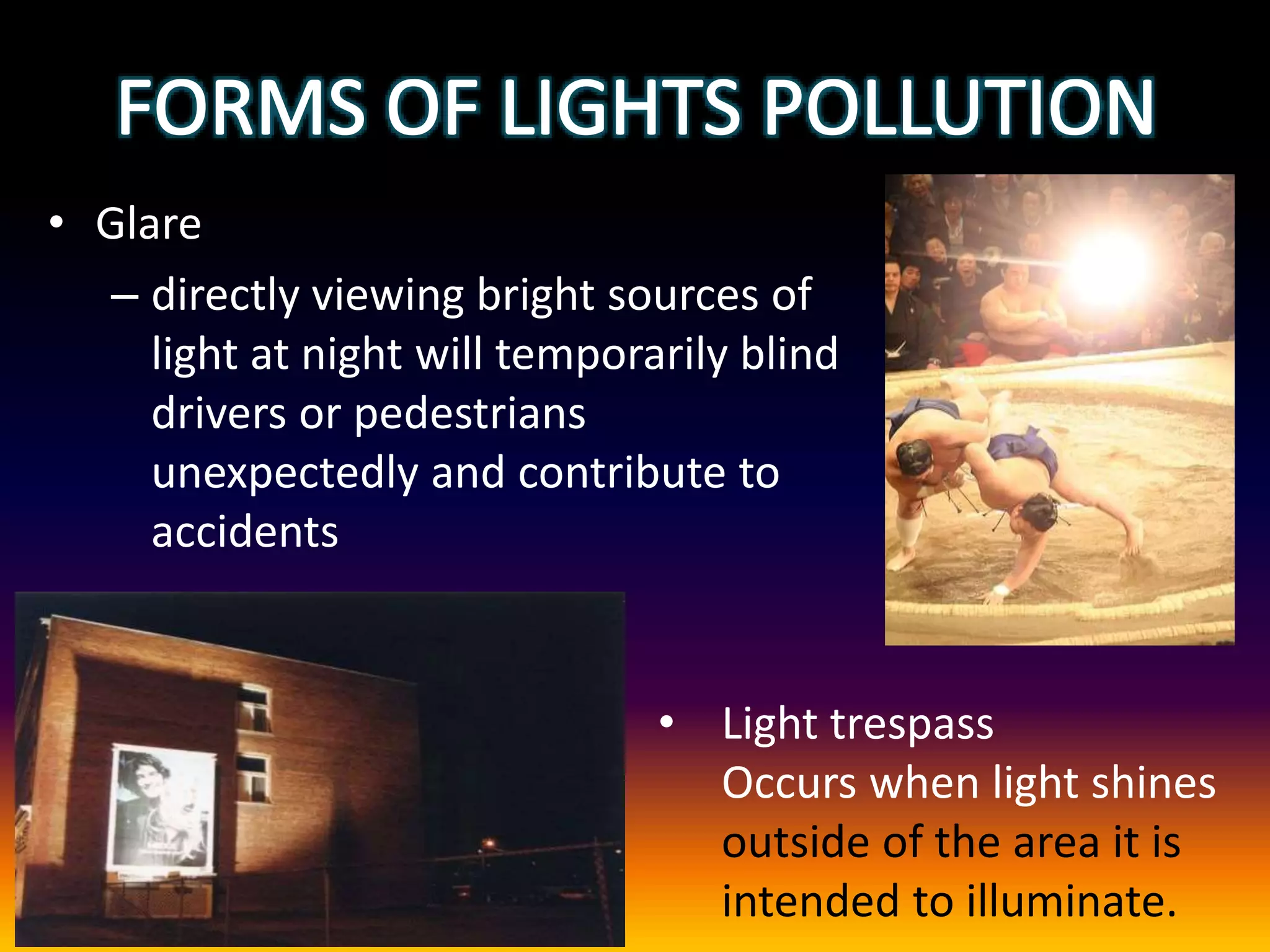 FORMS OF LIGHTS POLLUTION

• Glare
– directly viewing bright sources of light at night will temporarily blind drivers or pedestrians unexpectedly and contribute to accidents

• Light trespass
Occurs when light shines outside of the area it is intended to illuminate.